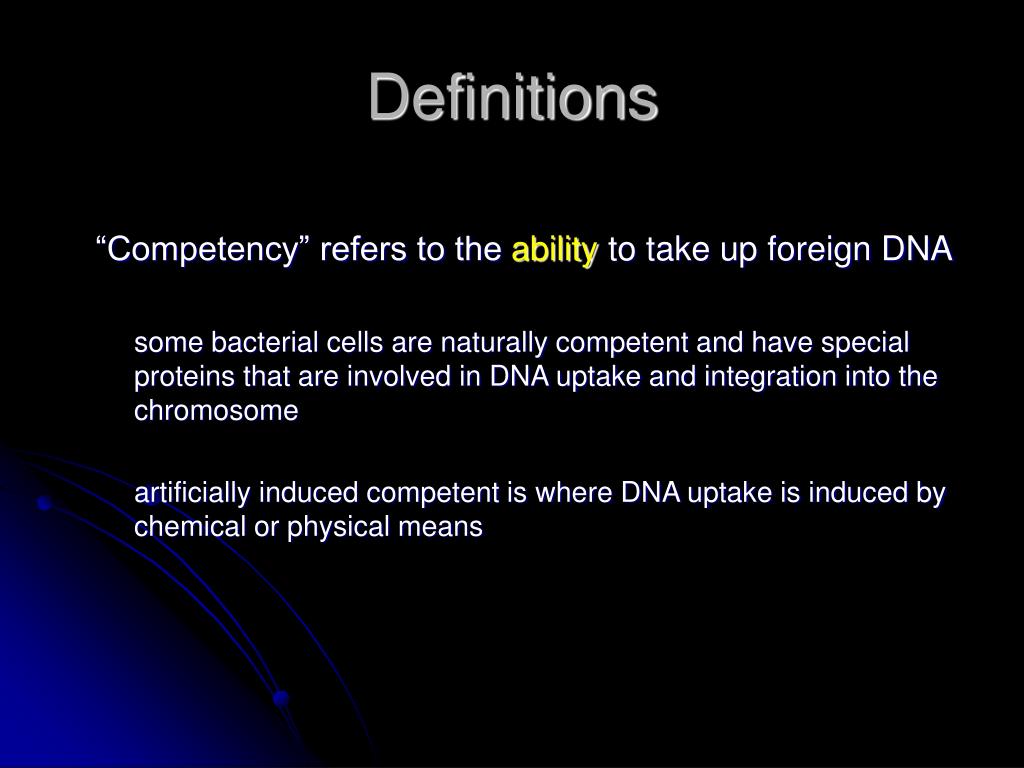 Definitions

“Competency” refers to the ability to take up foreign DNA

some bacterial cells are naturally competent and have special proteins that are involved in DNA uptake and integration into the chromosome

artificially induced competent is where DNA uptake is induced by chemical or physical means